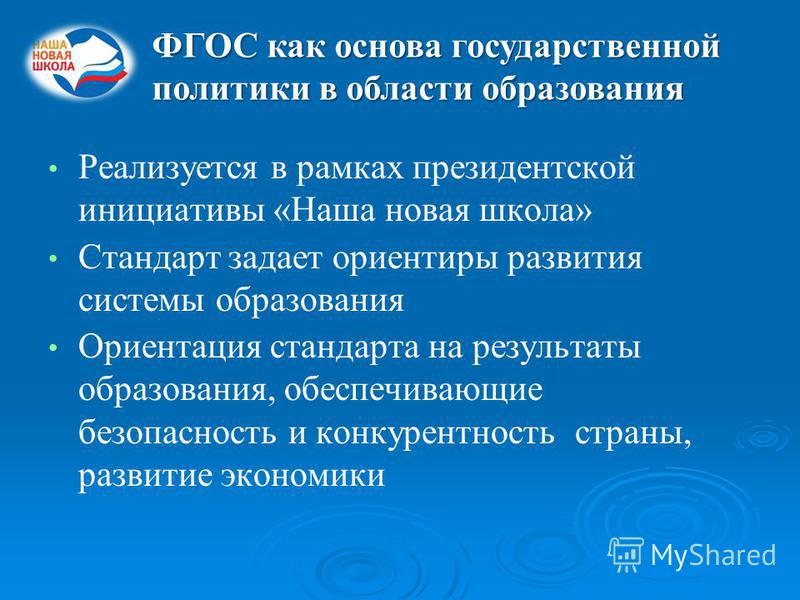 НАША НОВАЯ ШКОЛА

ФГОС как основа государственной политики в области образования

• Реализуется в рамках президентской инициативы «Наша новая школа»
• Стандарт задает ориентиры развития системы образования
• Ориентация стандарта на результаты образования, обеспечивающие безопасность и конкурентность страны, развитие экономики

MyShared